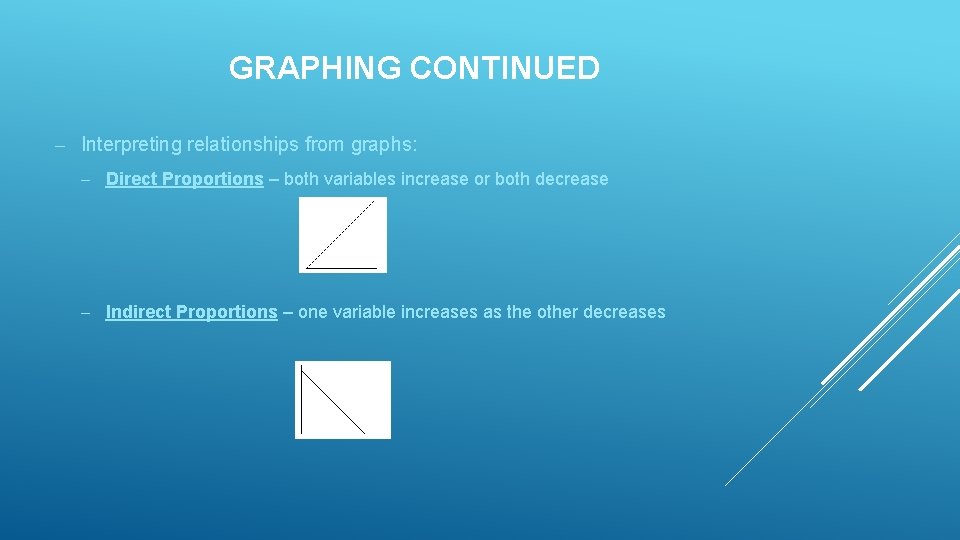 GRAPHING CONTINUED

– Interpreting relationships from graphs:

– Direct Proportions – both variables increase or both decrease

– Indirect Proportions – one variable increases as the other decreases